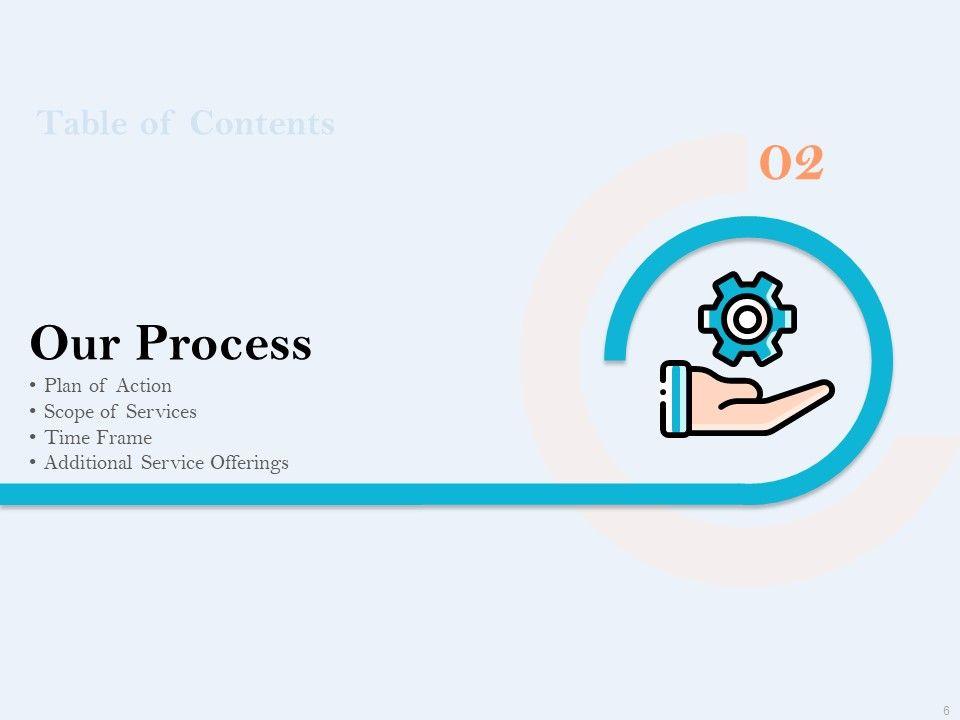 Table of Contents

02

Our Process

• Plan of Action
• Scope of Services
• Time Frame
• Additional Service Offerings

6